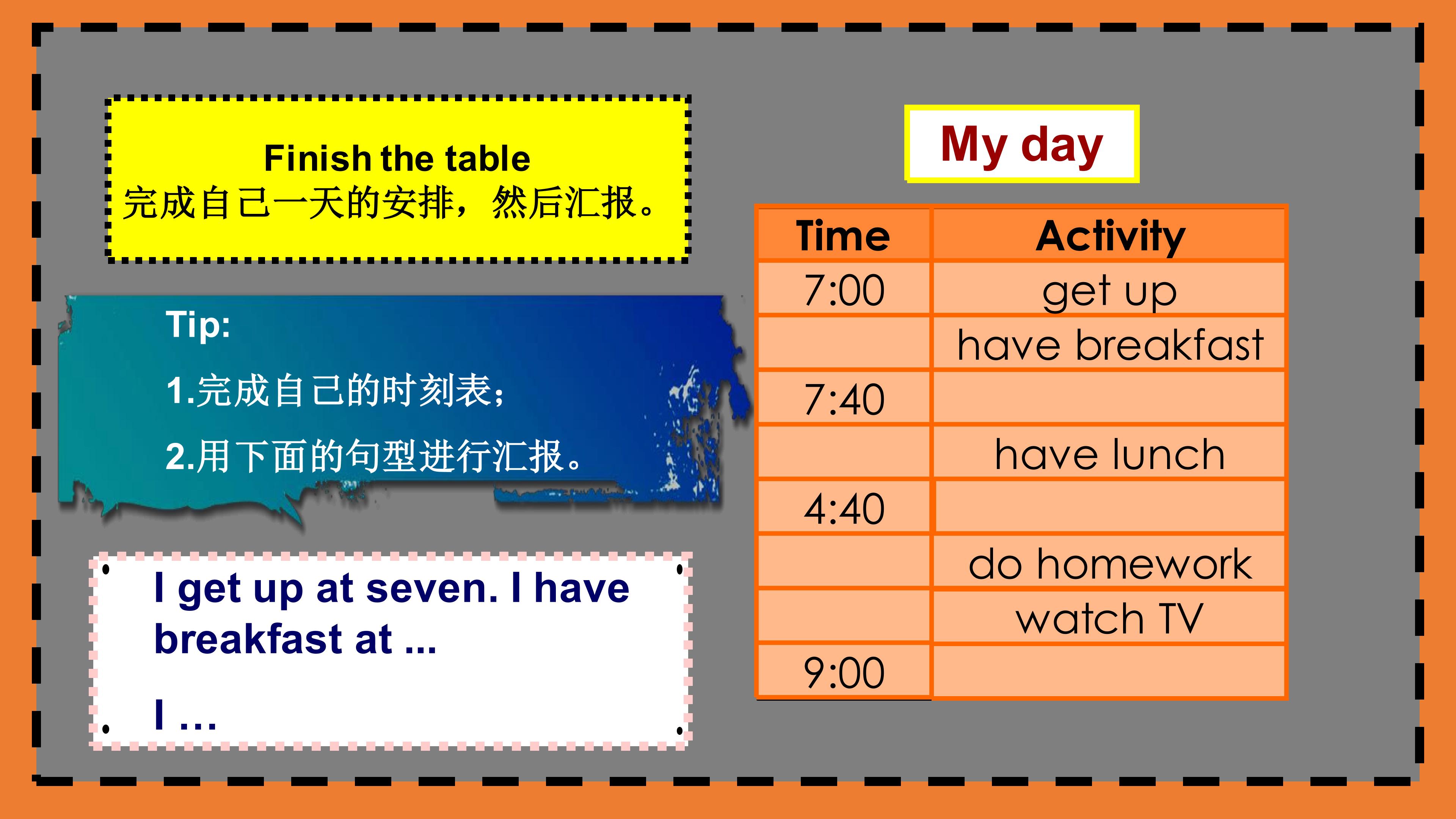 Finish the table
完成自己一天的安排，然后汇报。

Tip:

1.完成自己的时刻表；

2.用下面的句型进行汇报。

I get up at seven. I have breakfast at ...

I ...

My day

| Time | Activity |
|---|---|
| 7:00 | get up |
|  | have breakfast |
| 7:40 |  |
|  | have lunch |
| 4:40 |  |
|  | do homework |
|  | watch TV |
| 9:00 |  |